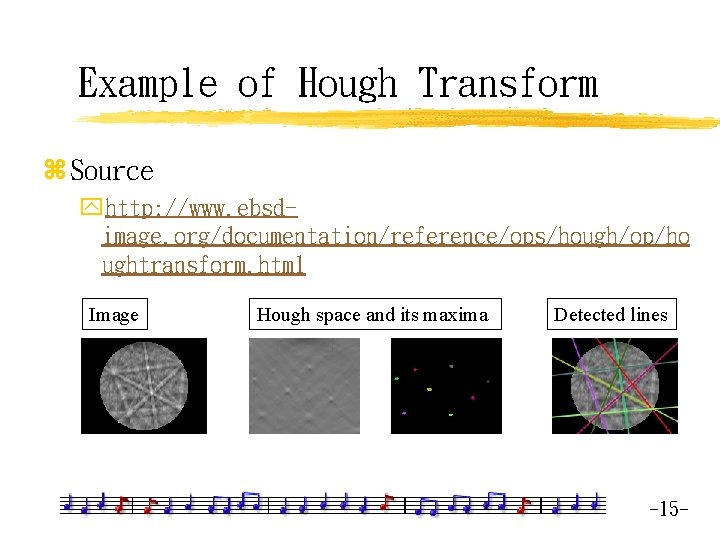 Example of Hough Transform

Source

http://www.ebsd-image.org/documentation/reference/ops/hough/op/houghtransform.html

Image

Hough space and its maxima

Detected lines

-15-